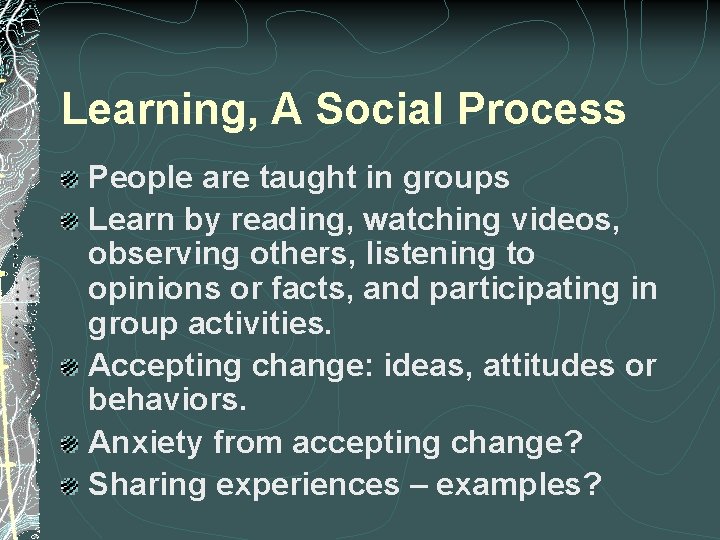 Learning, A Social Process

People are taught in groups

Learn by reading, watching videos, observing others, listening to opinions or facts, and participating in group activities.

Accepting change: ideas, attitudes or behaviors.

Anxiety from accepting change?

Sharing experiences – examples?